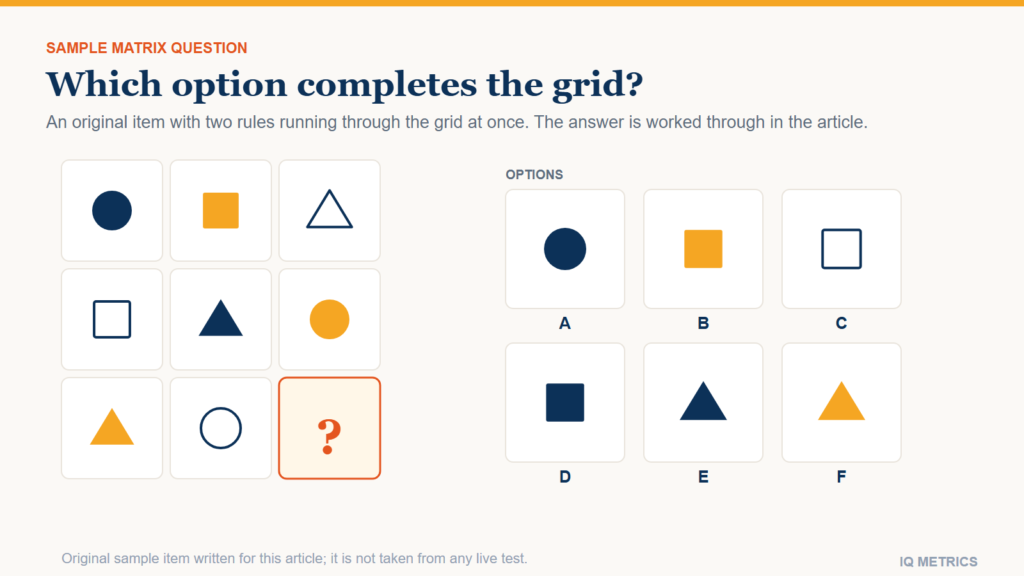 SAMPLE MATRIX QUESTION

Which option completes the grid?

An original item with two rules running through the grid at once. The answer is worked through in the article.

?

OPTIONS

A

B

C

D

E

F

Original sample item written for this article; it is not taken from any live test.

IQ METRICS